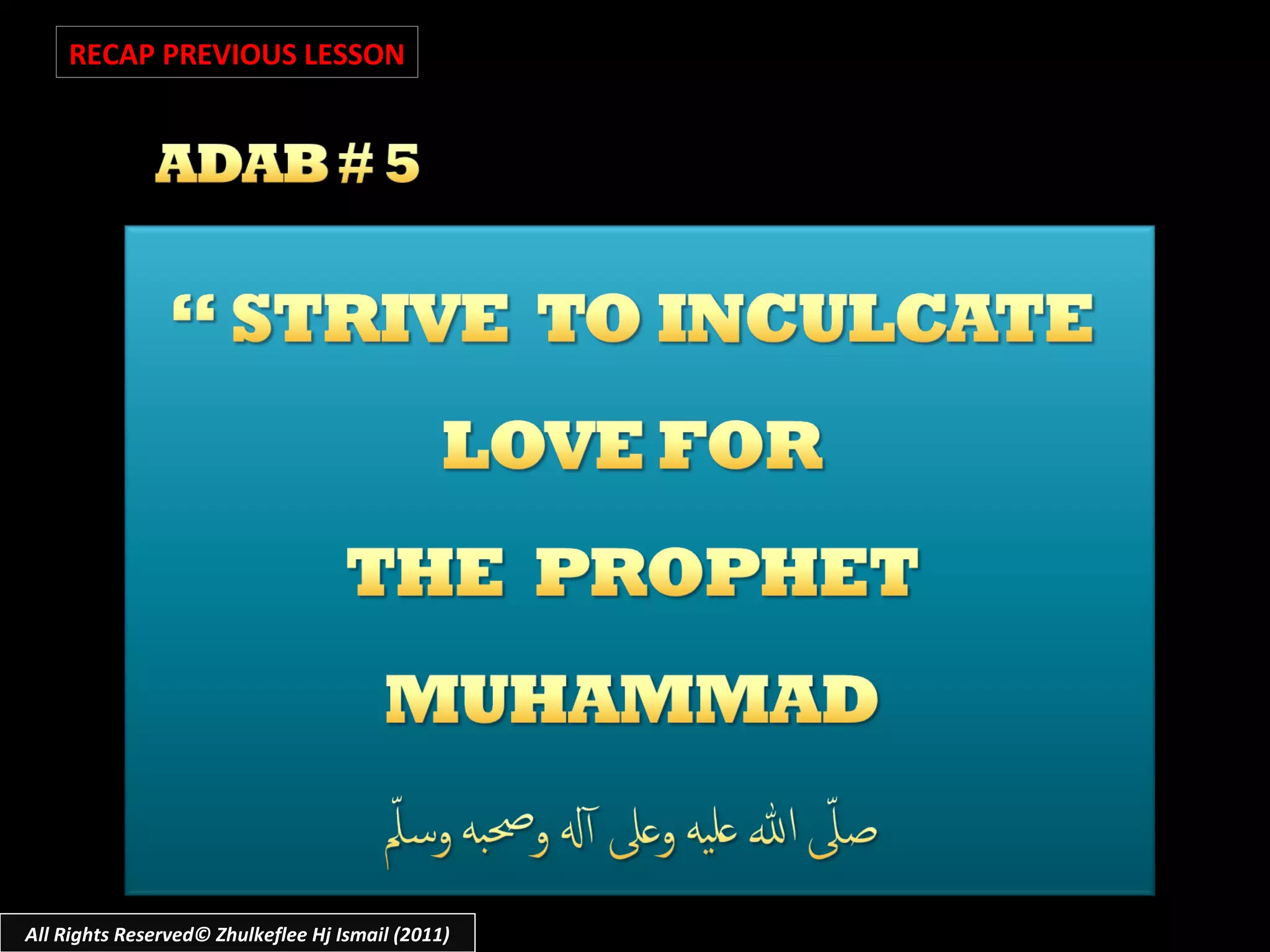 RECAP PREVIOUS LESSON

ADAB # 5

“ STRIVE TO INCULCATE LOVE FOR THE PROPHET MUHAMMAD

صلّى الله عليه وعلى آله وصحبه وسلّم

All Rights Reserved© Zhulkeflee Hj Ismail (2011)